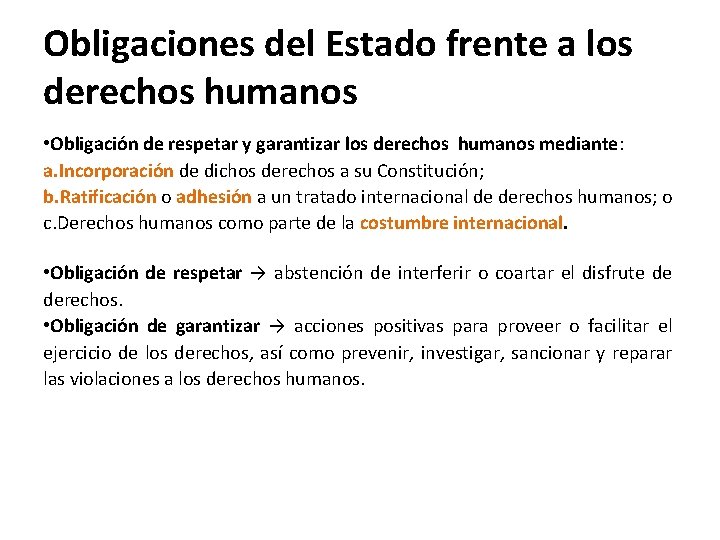 Obligaciones del Estado frente a los derechos humanos

•Obligación de respetar y garantizar los derechos humanos mediante:
a.Incorporación de dichos derechos a su Constitución;
b.Ratificación o adhesión a un tratado internacional de derechos humanos; o
c.Derechos humanos como parte de la costumbre internacional.

•Obligación de respetar → abstención de interferir o coartar el disfrute de derechos.
•Obligación de garantizar → acciones positivas para proveer o facilitar el ejercicio de los derechos, así como prevenir, investigar, sancionar y reparar las violaciones a los derechos humanos.